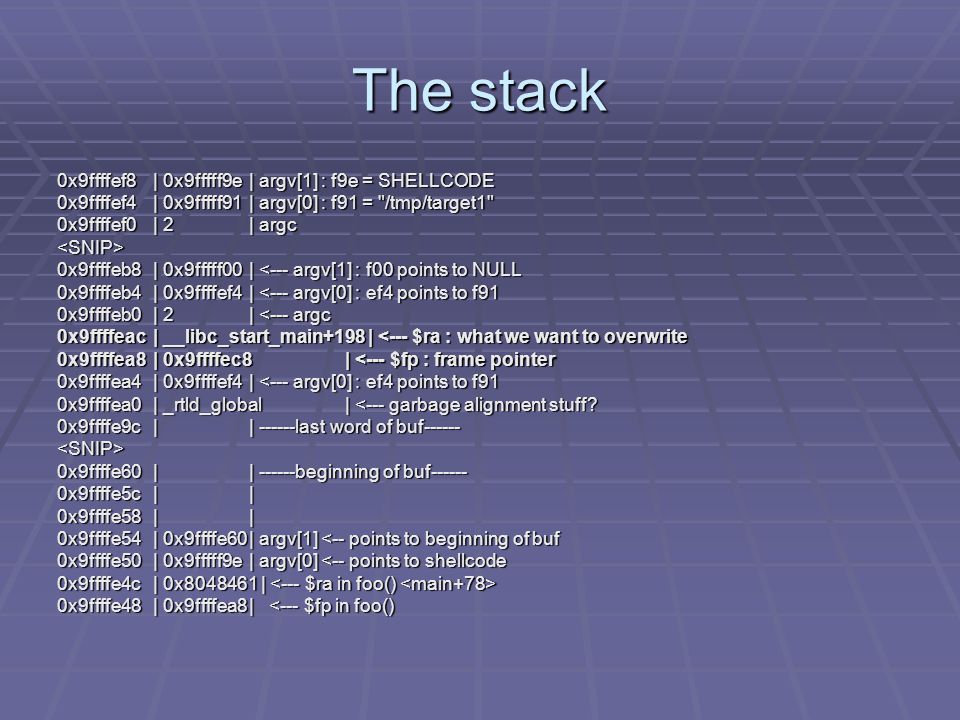 The stack

0x9ffffef8 | 0x9fffff9e | argv[1] : f9e = SHELLCODE
0x9ffffef4 | 0x9fffff91 | argv[0] : f91 = "/tmp/target1"
0x9ffffef0 | 2 | argc
<SNIP>
0x9ffffeb8 | 0x9fffff00 | <--- argv[1] : f00 points to NULL
0x9ffffeb4 | 0x9ffffef4 | <--- argv[0] : ef4 points to f91
0x9ffffeb0 | 2 | <--- argc
0x9ffffeac | __libc_start_main+198 | <--- $ra : what we want to overwrite
0x9ffffea8 | 0x9ffffec8 | <--- $fp : frame pointer
0x9ffffea4 | 0x9ffffef4 | <--- argv[0] : ef4 points to f91
0x9ffffea0 | _rtld_global | <--- garbage alignment stuff?
0x9ffffe9c | | ------last word of buf------
<SNIP>
0x9ffffe60 | | ------beginning of buf------
0x9ffffe5c | |
0x9ffffe58 | |
0x9ffffe54 | 0x9ffffe60 | argv[1] <-- points to beginning of buf
0x9ffffe50 | 0x9fffff9e | argv[0] <-- points to shellcode
0x9ffffe4c | 0x8048461 | <--- $ra in foo() <main+78>
0x9ffffe48 | 0x9ffffea8 | <--- $fp in foo()